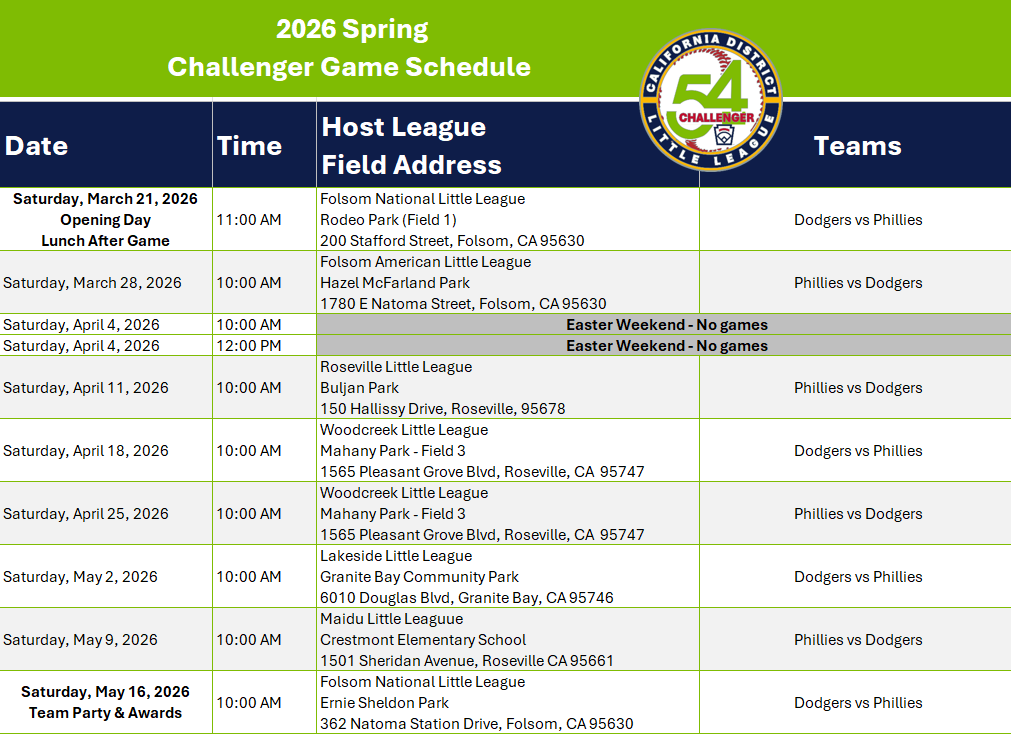 2026 Spring
Challenger Game Schedule

CALIFORNIA DISTRICT 54 CHALLENGER LITTLE LEAGUE

| Date | Time | Host League Field Address | Teams |
|---|---|---|---|
| Saturday, March 21, 2026 Opening Day Lunch After Game | 11:00 AM | Folsom National Little League Rodeo Park (Field 1) 200 Stafford Street, Folsom, CA 95630 | Dodgers vs Phillies |
| Saturday, March 28, 2026 | 10:00 AM | Folsom American Little League Hazel McFarland Park 1780 E Natoma Street, Folsom, CA 95630 | Phillies vs Dodgers |
| Saturday, April 4, 2026 | 10:00 AM | Easter Weekend - No games | |
| Saturday, April 4, 2026 | 12:00 PM | Easter Weekend - No games | |
| Saturday, April 11, 2026 | 10:00 AM | Roseville Little League Buljan Park 150 Hallissy Drive, Roseville, 95678 | Phillies vs Dodgers |
| Saturday, April 18, 2026 | 10:00 AM | Woodcreek Little League Mahany Park - Field 3 1565 Pleasant Grove Blvd, Roseville, CA 95747 | Dodgers vs Phillies |
| Saturday, April 25, 2026 | 10:00 AM | Woodcreek Little League Mahany Park - Field 3 1565 Pleasant Grove Blvd, Roseville, CA 95747 | Phillies vs Dodgers |
| Saturday, May 2, 2026 | 10:00 AM | Lakeside Little League Granite Bay Community Park 6010 Douglas Blvd, Granite Bay, CA 95746 | Dodgers vs Phillies |
| Saturday, May 9, 2026 | 10:00 AM | Maidu Little Leaguue Crestmont Elementary School 1501 Sheridan Avenue, Roseville CA 95661 | Phillies vs Dodgers |
| Saturday, May 16, 2026 Team Party & Awards | 10:00 AM | Folsom National Little League Ernie Sheldon Park 362 Natoma Station Drive, Folsom, CA 95630 | Dodgers vs Phillies |